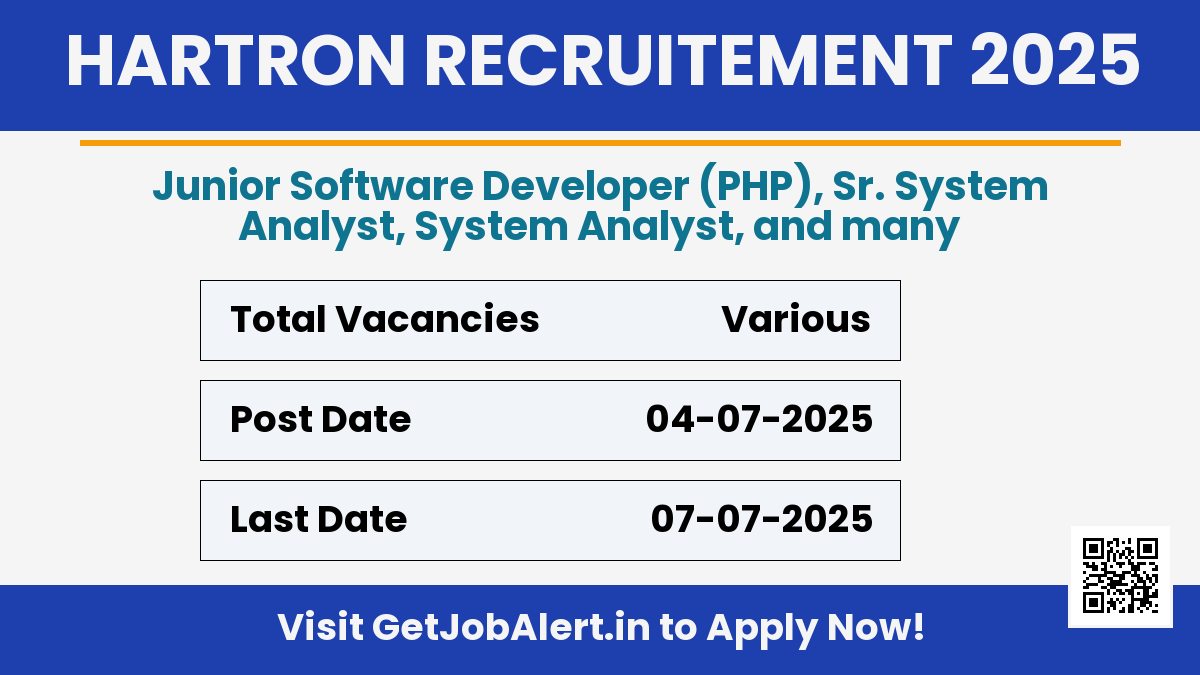 HARTRON RECRUITEMENT 2025

Junior Software Developer (PHP), Sr. System Analyst, System Analyst, and many

| Total Vacancies | Various |
|---|---|
| Post Date | 04-07-2025 |
| Last Date | 07-07-2025 |

Visit GetJobAlert.in to Apply Now!